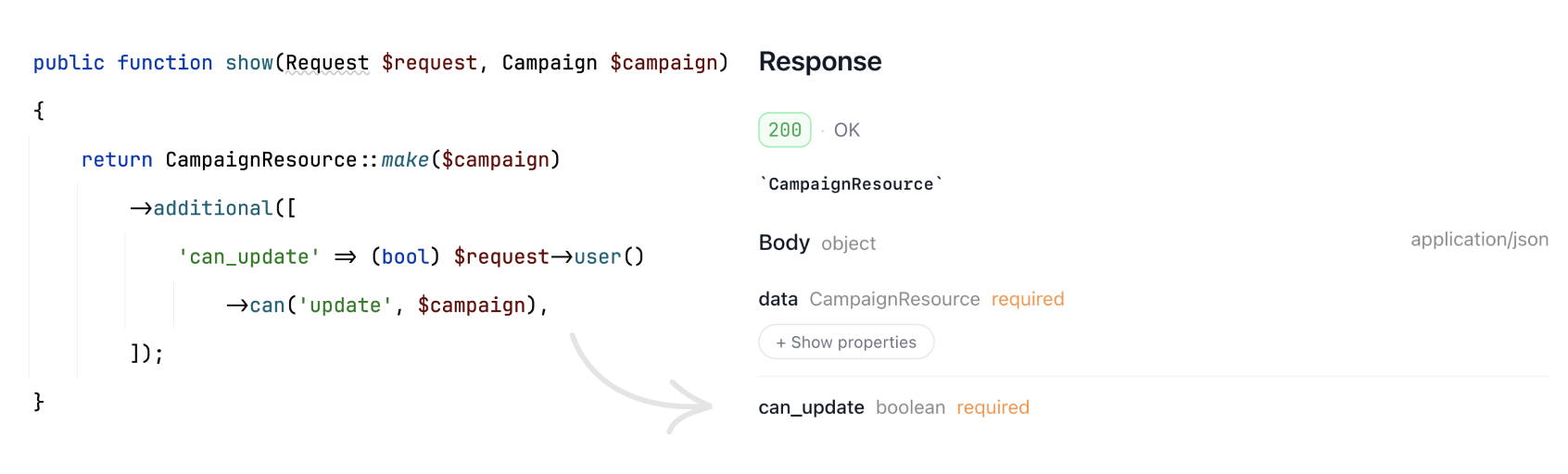 public function show(Request $request, Campaign $campaign)
{
    return CampaignResource::make($campaign)
        →additional([
            'can_update' ⇒ (bool) $request→user()
                →can('update', $campaign),
        ]);
}

Response

200 · OK

`CampaignResource`

Body object

application/json

data CampaignResource required

+ Show properties

can_update boolean required